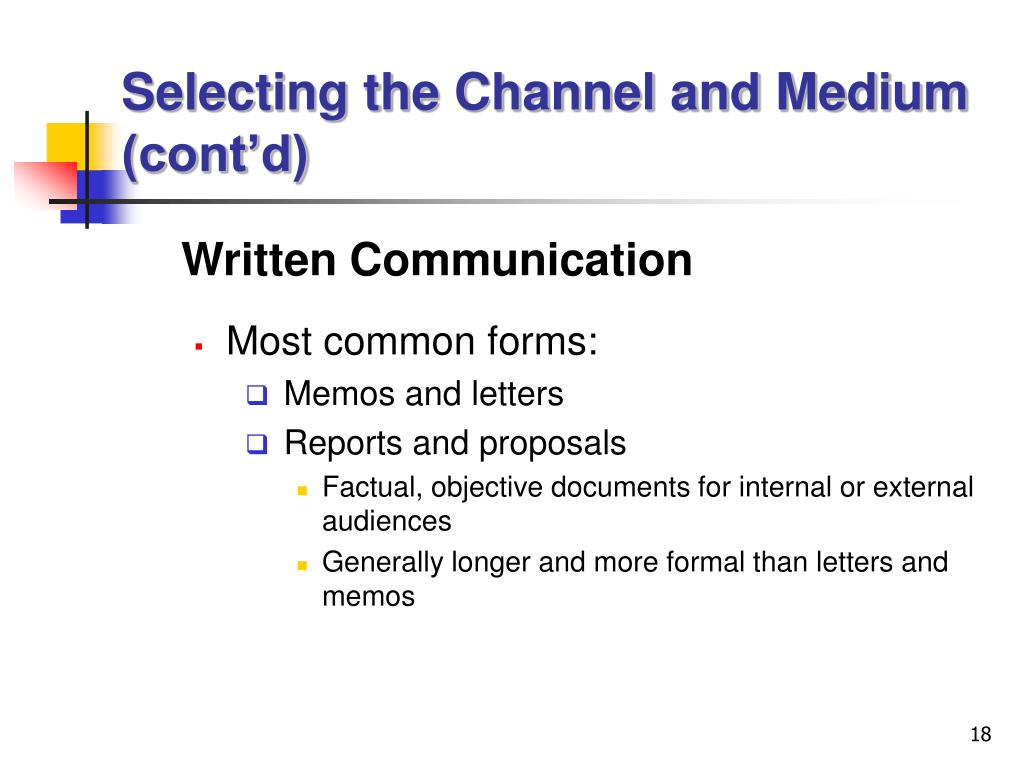 Selecting the Channel and Medium (cont’d)

Written Communication

- Most common forms:
  - Memos and letters
  - Reports and proposals
    - Factual, objective documents for internal or external audiences
    - Generally longer and more formal than letters and memos

18